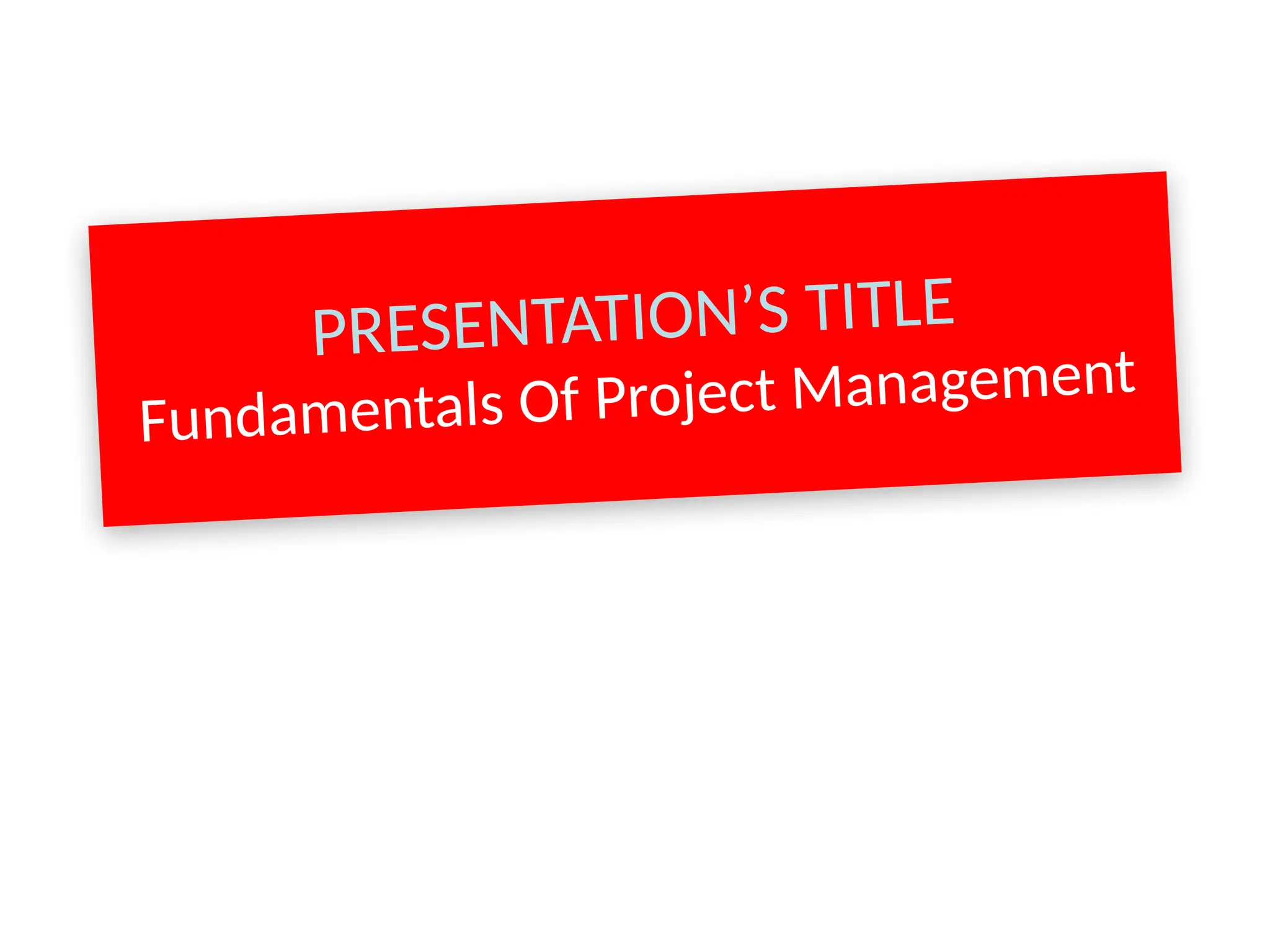 PRESENTATION’S TITLE
Fundamentals Of Project Management